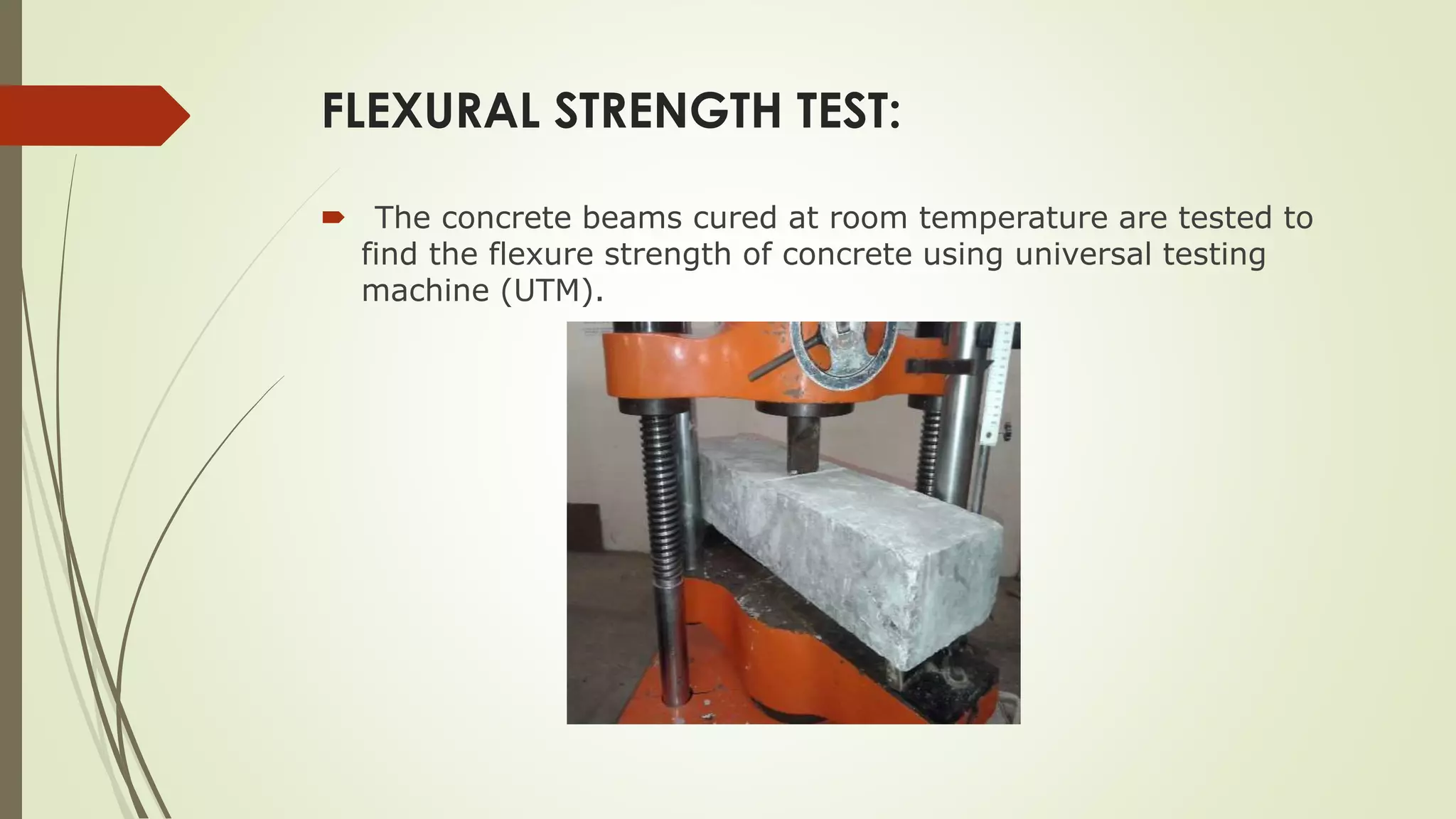 FLEXURAL STRENGTH TEST:

The concrete beams cured at room temperature are tested to find the flexure strength of concrete using universal testing machine (UTM).